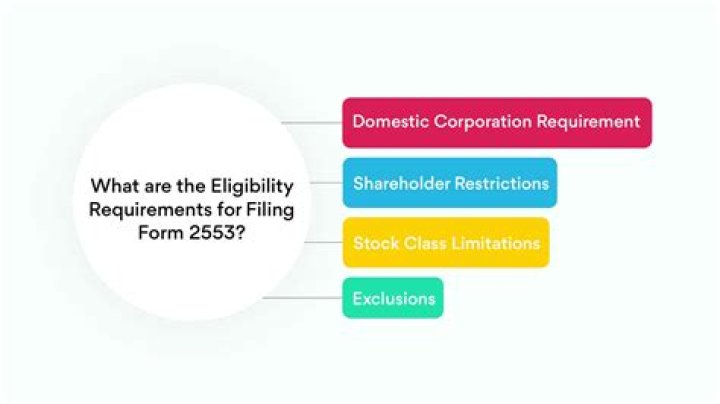 What are the Eligibility Requirements for Filing Form 2553?

Domestic Corporation Requirement

Shareholder Restrictions

Stock Class Limitations

Exclusions